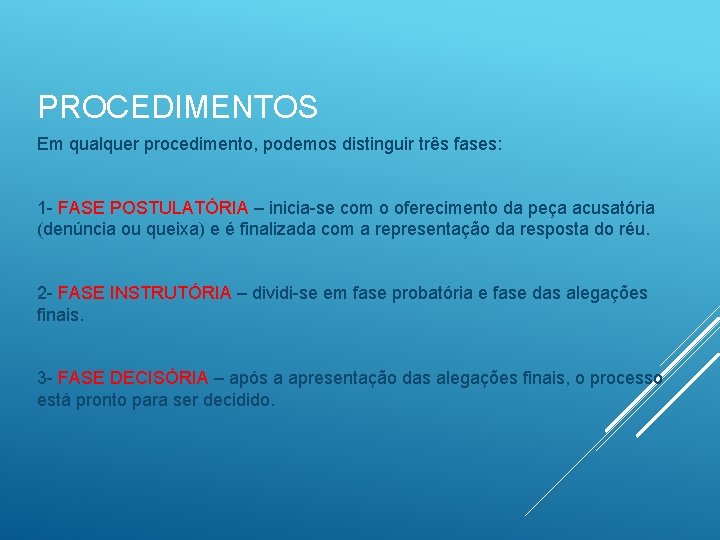 PROCEDIMENTOS

Em qualquer procedimento, podemos distinguir três fases:

1- FASE POSTULATÓRIA – inicia-se com o oferecimento da peça acusatória (denúncia ou queixa) e é finalizada com a representação da resposta do réu.

2- FASE INSTRUTÓRIA – dividi-se em fase probatória e fase das alegações finais.

3- FASE DECISÓRIA – após a apresentação das alegações finais, o processo está pronto para ser decidido.